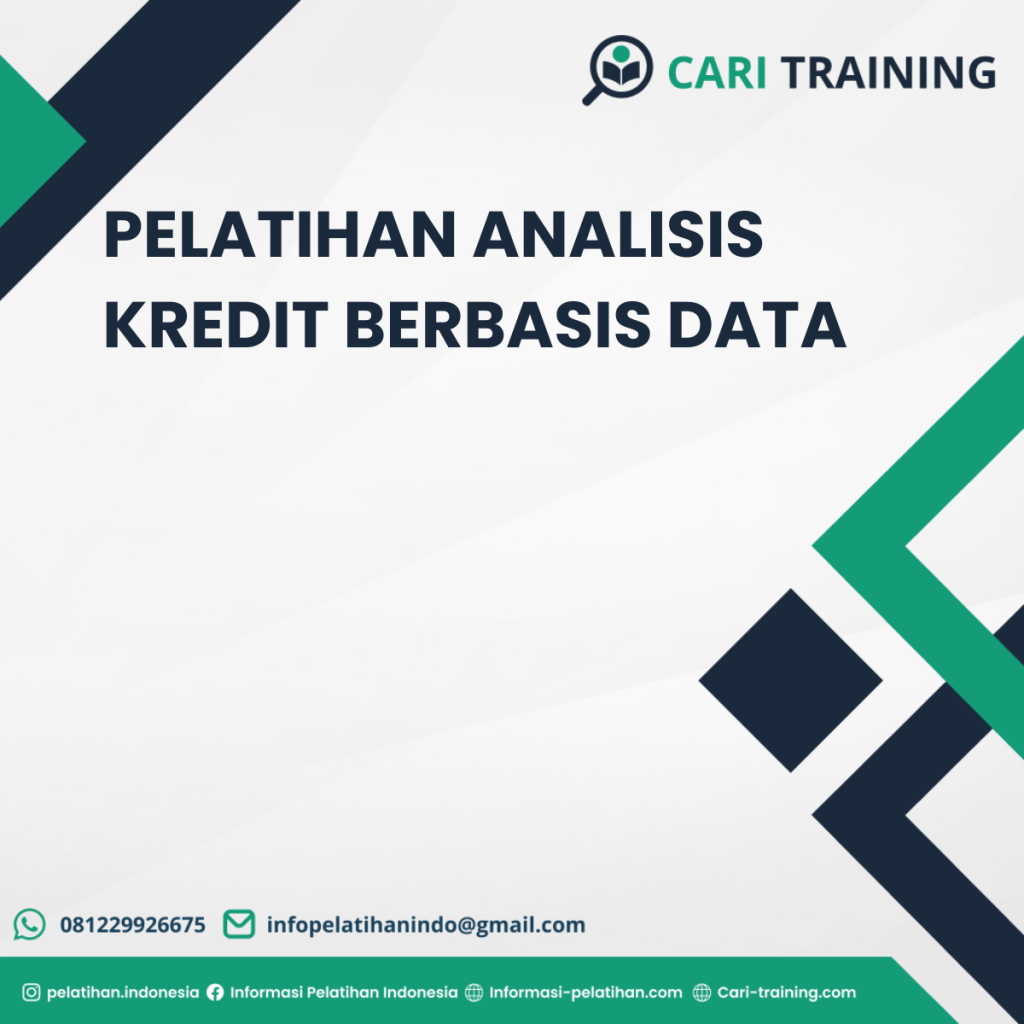 CARI TRAINING

PELATIHAN ANALISIS KREDIT BERBASIS DATA

081229926675 infopelatihanindo@gmail.com

pelatihan.indonesia Informasi Pelatihan Indonesia Informasi-pelatihan.com Cari-training.com